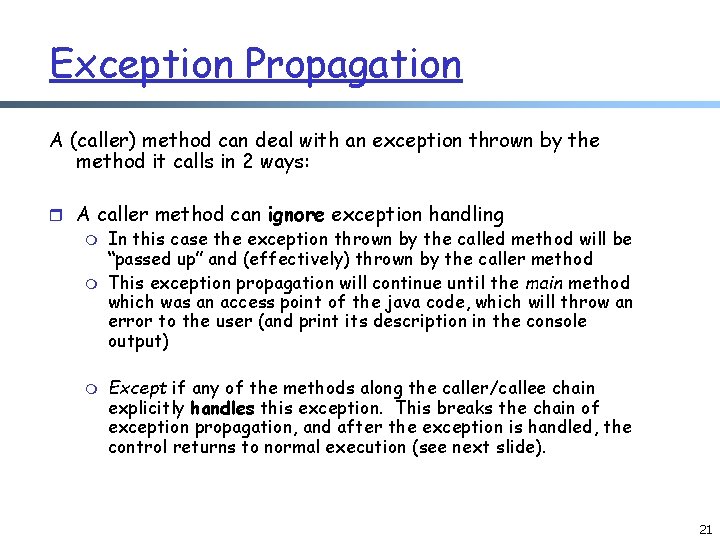 Exception Propagation

A (caller) method can deal with an exception thrown by the method it calls in 2 ways:

A caller method can ignore exception handling

In this case the exception thrown by the called method will be "passed up" and (effectively) thrown by the caller method

This exception propagation will continue until the main method which was an access point of the java code, which will throw an error to the user (and print its description in the console output)

Except if any of the methods along the caller/callee chain explicitly handles this exception. This breaks the chain of exception propagation, and after the exception is handled, the control returns to normal execution (see next slide).

21